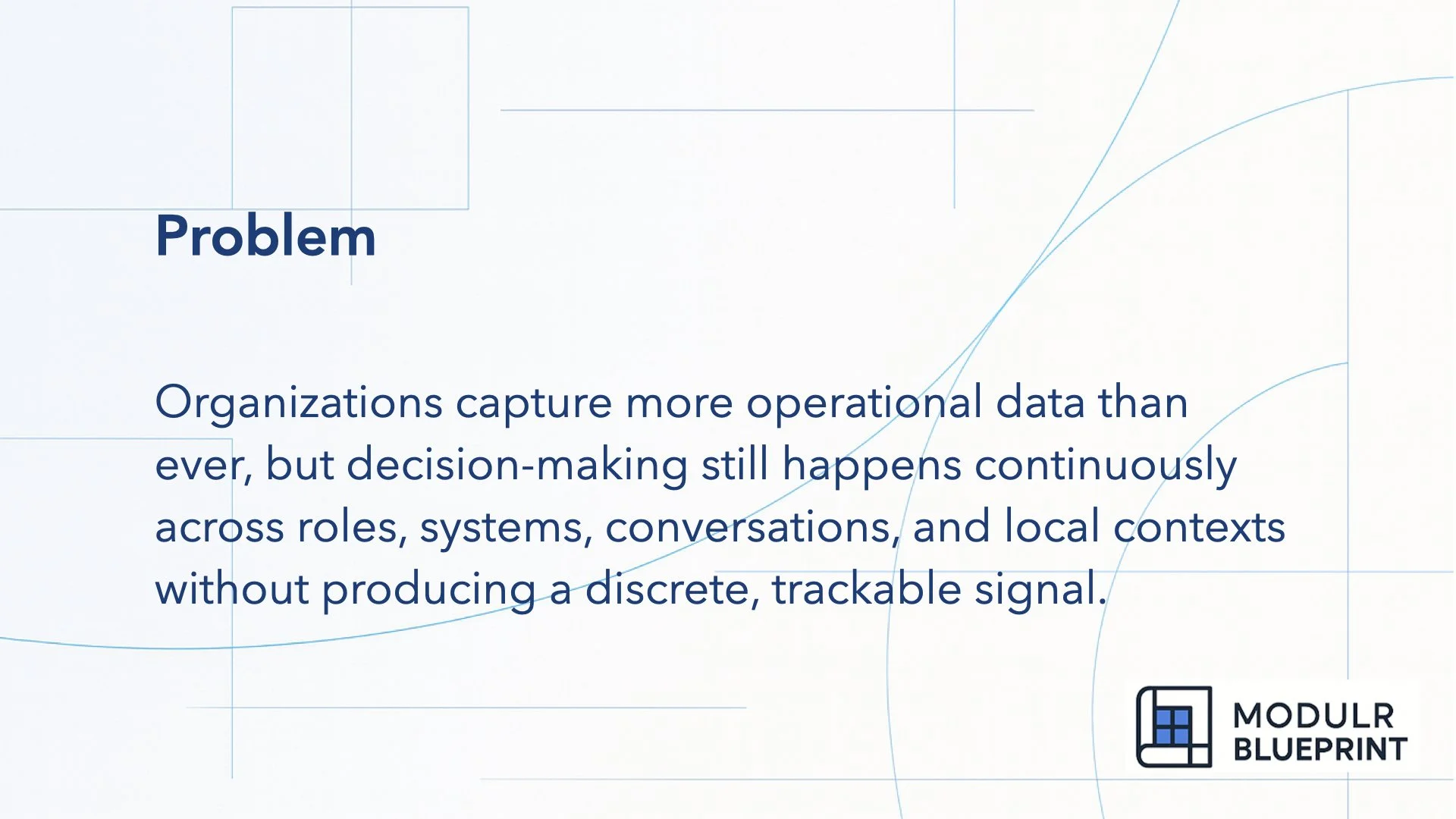 Problem

Organizations capture more operational data than ever, but decision-making still happens continuously across roles, systems, conversations, and local contexts without producing a discrete, trackable signal.

MODULR
BLUEPRINT